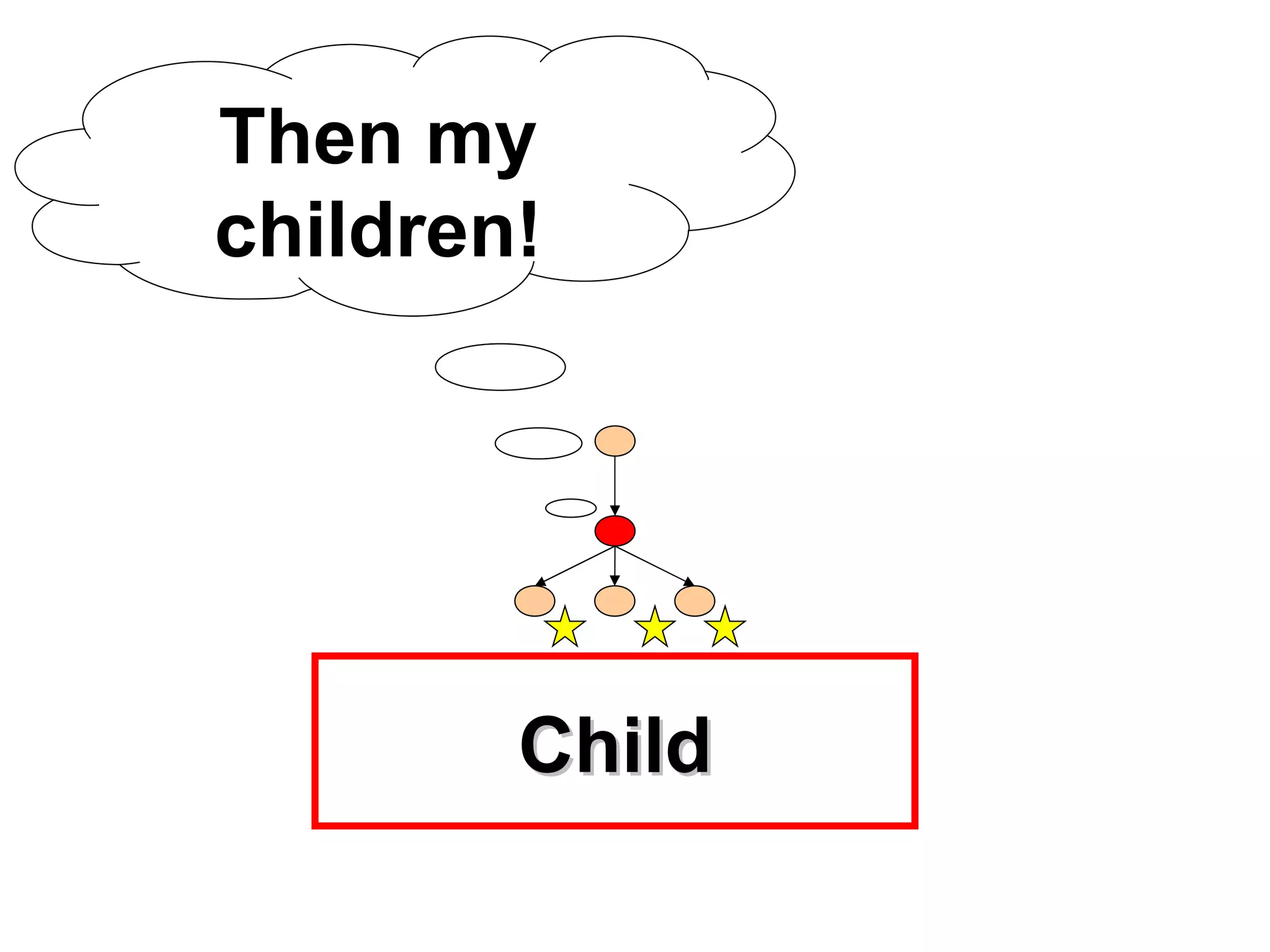 Then my children!

Child